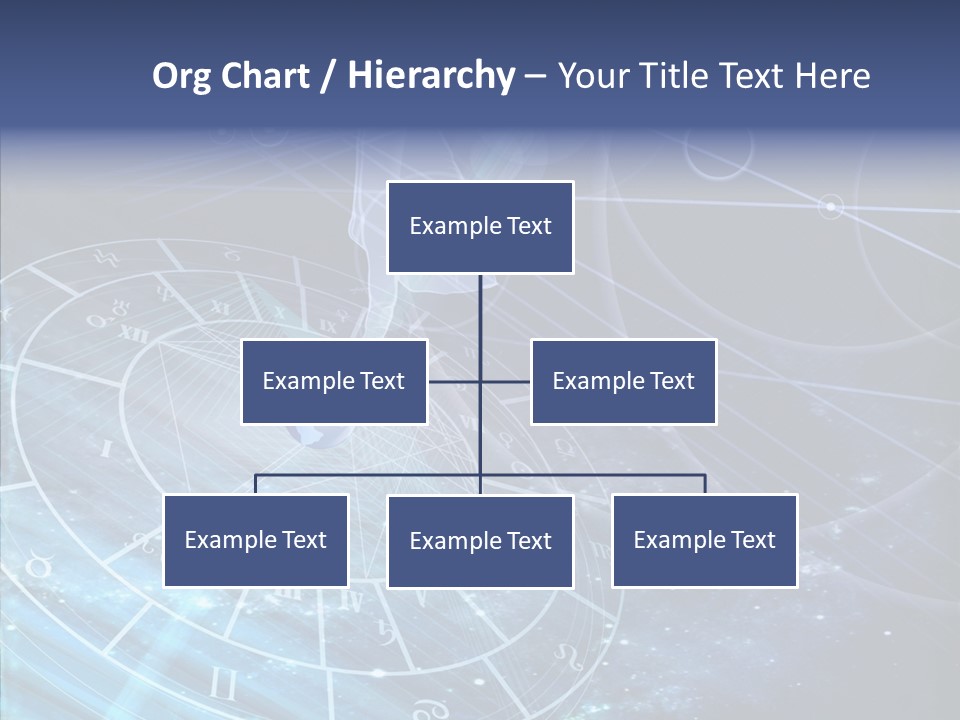 Org Chart / Hierarchy – Your Title Text Here

Example Text

Example Text

Example Text

Example Text

Example Text

Example Text